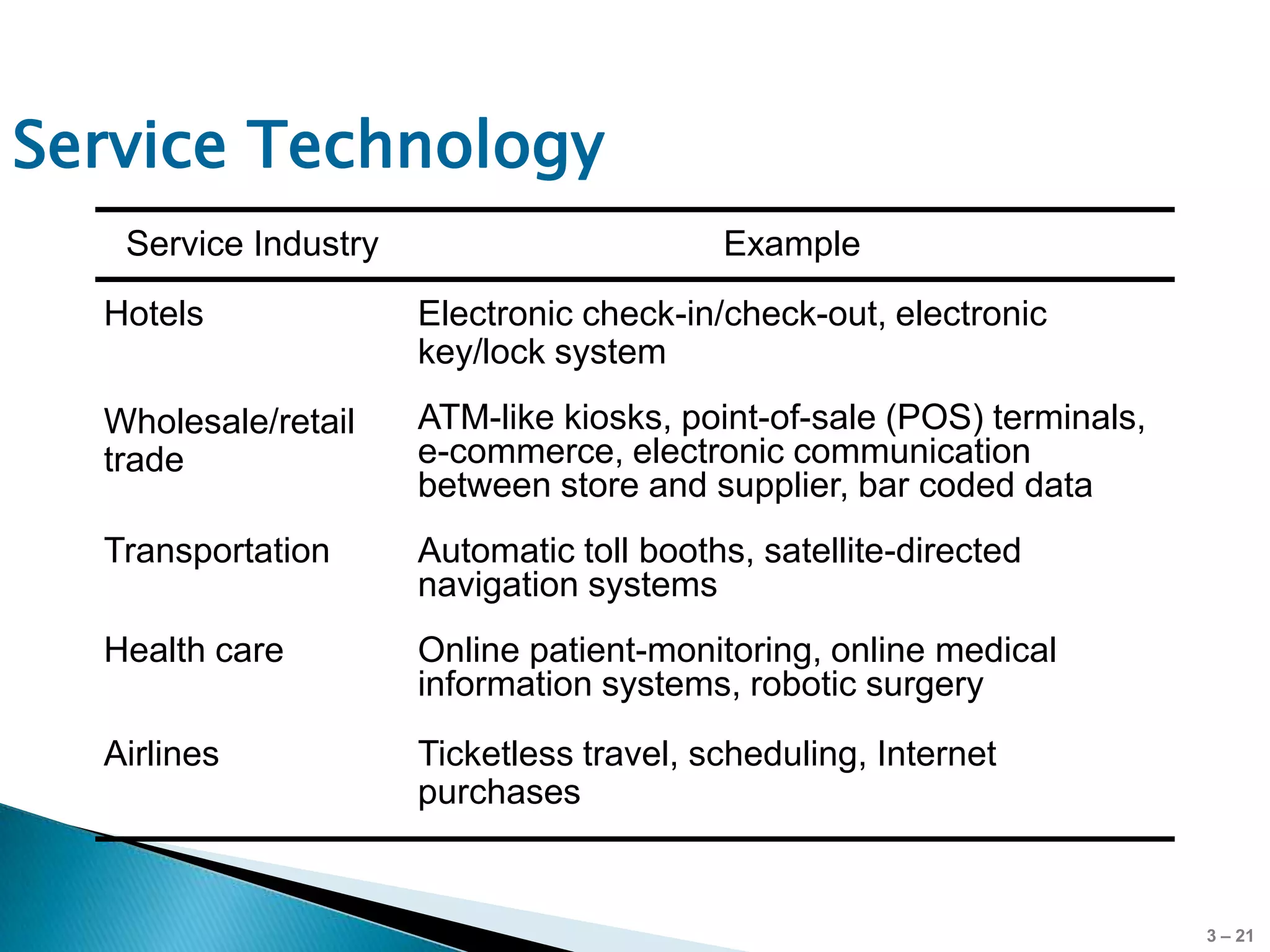 Service Technology

| Service Industry | Example |
|---|---|
| Hotels | Electronic check-in/check-out, electronic key/lock system |
| Wholesale/retail trade | ATM-like kiosks, point-of-sale (POS) terminals, e-commerce, electronic communication between store and supplier, bar coded data |
| Transportation | Automatic toll booths, satellite-directed navigation systems |
| Health care | Online patient-monitoring, online medical information systems, robotic surgery |
| Airlines | Ticketless travel, scheduling, Internet purchases |

3 – 21